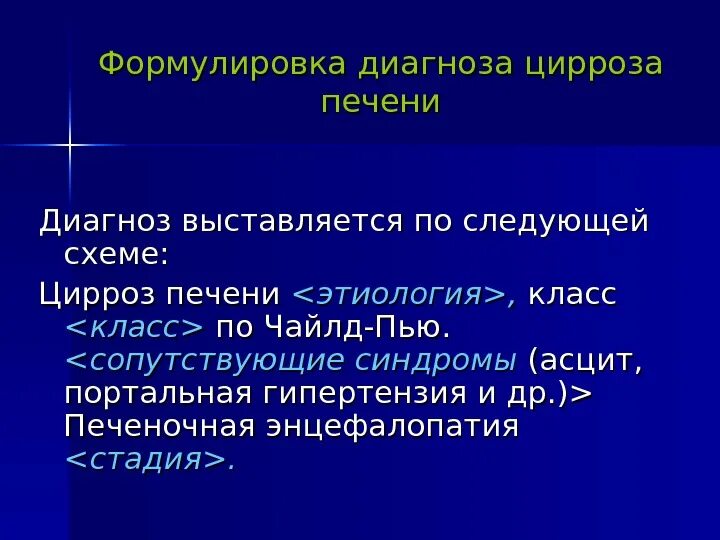 Формулировка диагноза цирроза печени

Диагноз выставляется по следующей схеме:

Цирроз печени <этиология>, класс <класс> по Чайлд-Пью. <сопутствующие синдромы (асцит, портальная гипертензия и др.)> Печеночная энцефалопатия <стадия>.